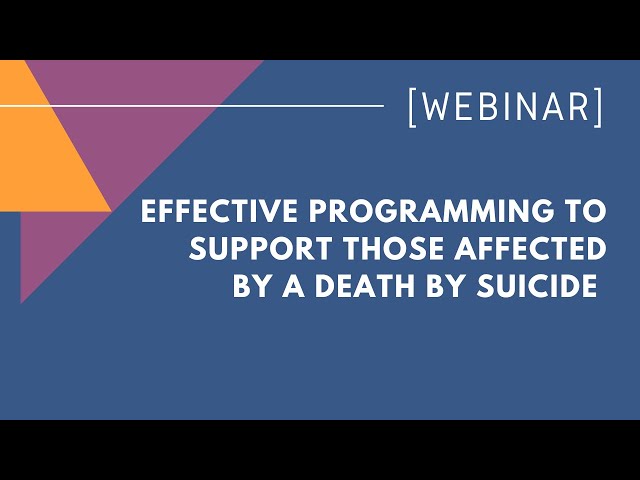 [WEBINAR]

EFFECTIVE PROGRAMMING TO SUPPORT THOSE AFFECTED BY A DEATH BY SUICIDE